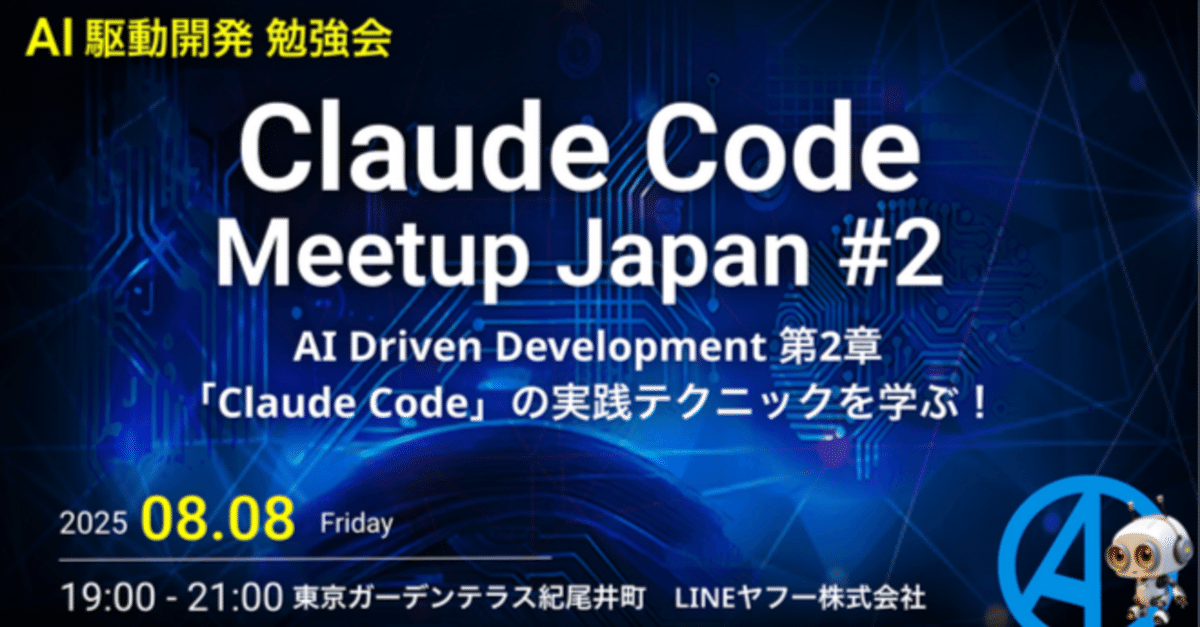 AI 駆動開発 勉強会

Claude Code
Meetup Japan #2

AI Driven Development 第2章
「Claude Code」の実践テクニックを学ぶ！

2025 08.08 Friday

19:00 - 21:00 東京ガーデンテラス紀尾井町 LINEヤフー株式会社